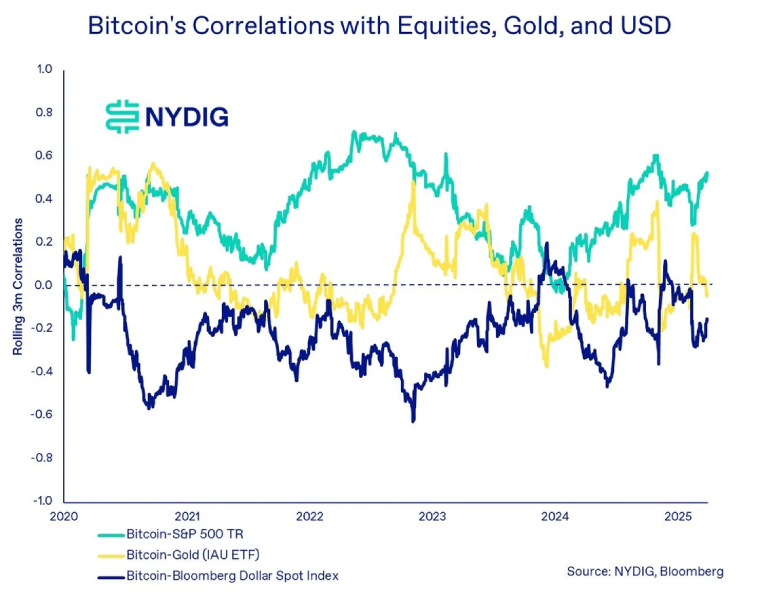 Bitcoin's Correlations with Equities, Gold, and USD

NYDIG

Rolling 3m Correlations

1.0
0.8
0.6
0.4
0.2
0.0
-0.2
-0.4
-0.6
-0.8
-1.0

2020
2021
2022
2023
2024
2025

Bitcoin-S&P 500 TR
Bitcoin-Gold (IAU ETF)
Bitcoin-Bloomberg Dollar Spot Index

Source: NYDIG, Bloomberg